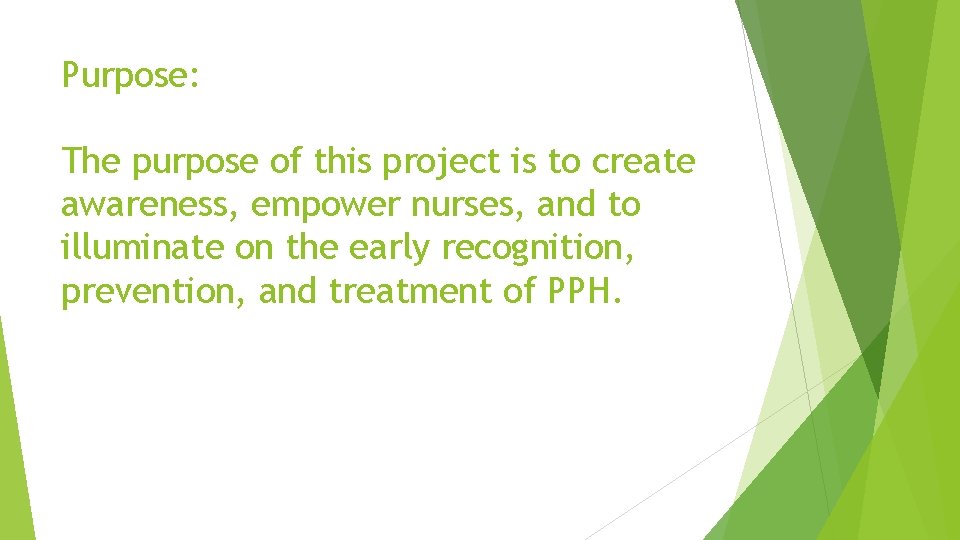 Purpose:

The purpose of this project is to create awareness, empower nurses, and to illuminate on the early recognition, prevention, and treatment of PPH.